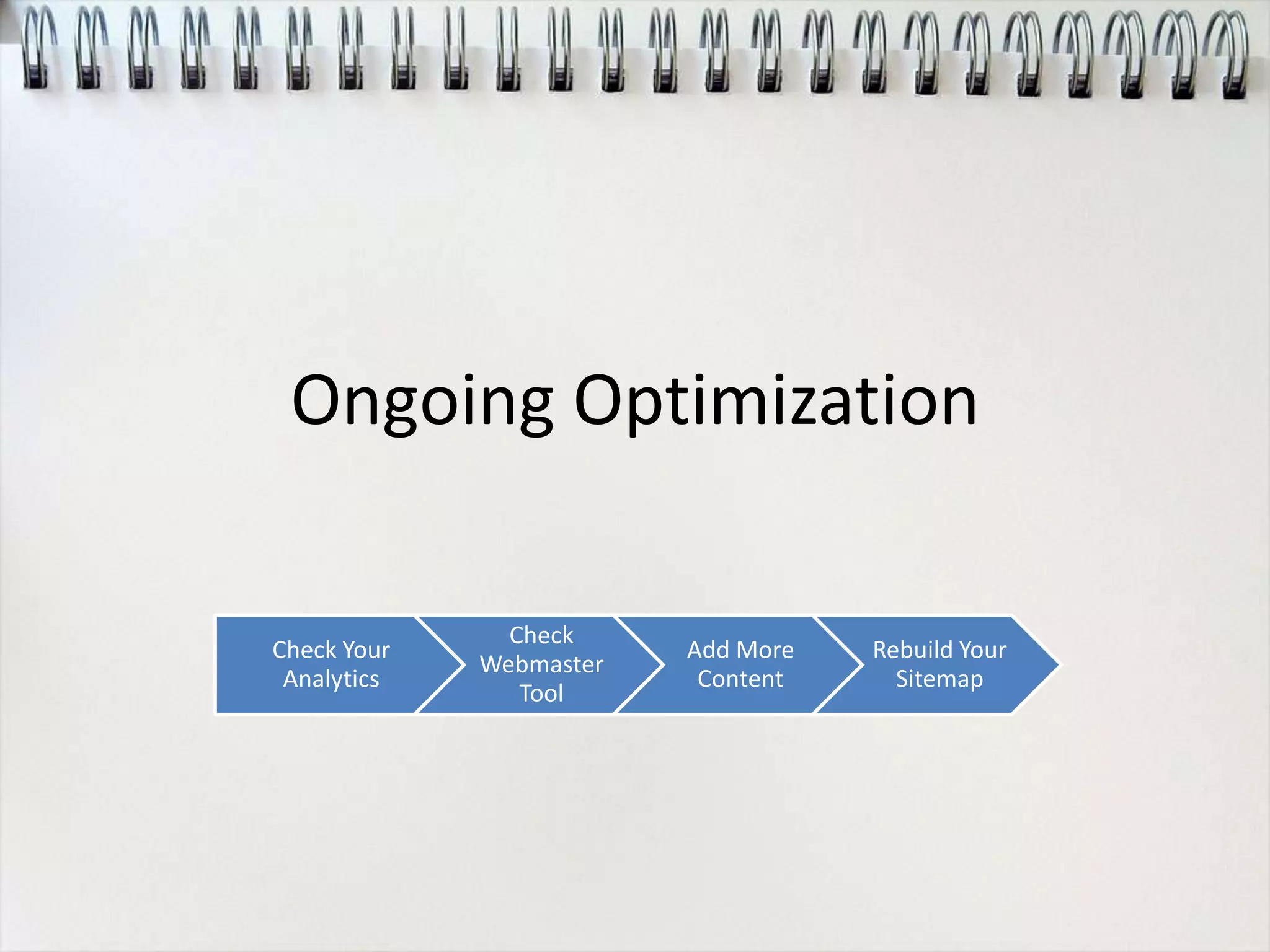 Ongoing Optimization

Check Your Analytics

Check Webmaster Tool

Add More Content

Rebuild Your Sitemap